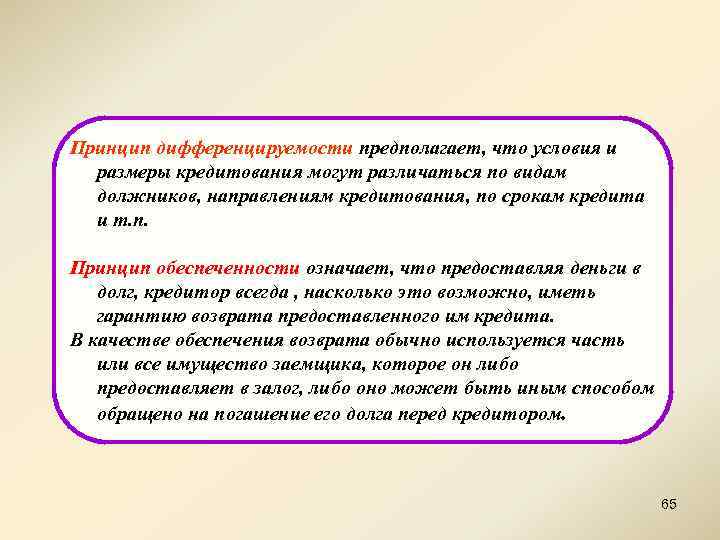 Принцип дифференцируемости предполагает, что условия и размеры кредитования могут различаться по видам должников, направлениям кредитования, по срокам кредита и т.п.

Принцип обеспеченности означает, что предоставляя деньги в долг, кредитор всегда , насколько это возможно, иметь гарантию возврата предоставленного им кредита.
В качестве обеспечения возврата обычно используется часть или все имущество заемщика, которое он либо предоставляет в залог, либо оно может быть иным способом обращено на погашение его долга перед кредитором.

65